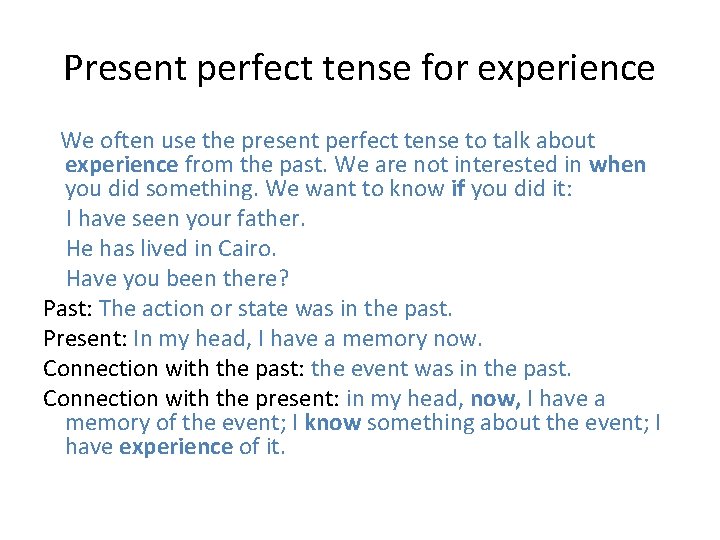 Present perfect tense for experience

We often use the present perfect tense to talk about experience from the past. We are not interested in when you did something. We want to know if you did it:

I have seen your father.

He has lived in Cairo.

Have you been there?

Past: The action or state was in the past.

Present: In my head, I have a memory now.

Connection with the past: the event was in the past.

Connection with the present: in my head, now, I have a memory of the event; I know something about the event; I have experience of it.